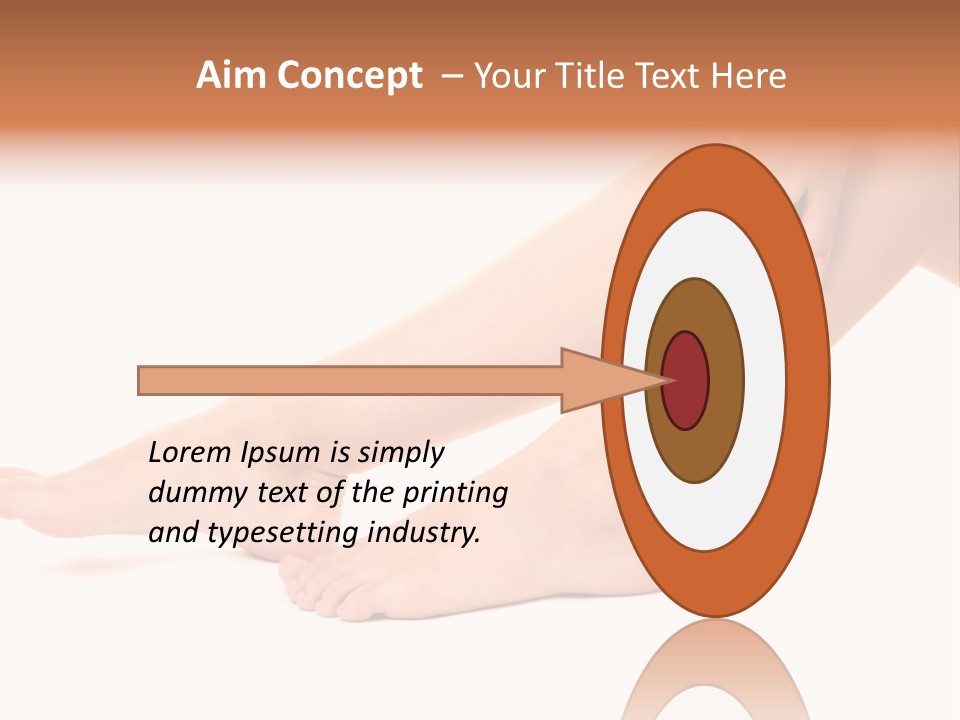 Aim Concept – Your Title Text Here

Lorem Ipsum is simply dummy text of the printing and typesetting industry.